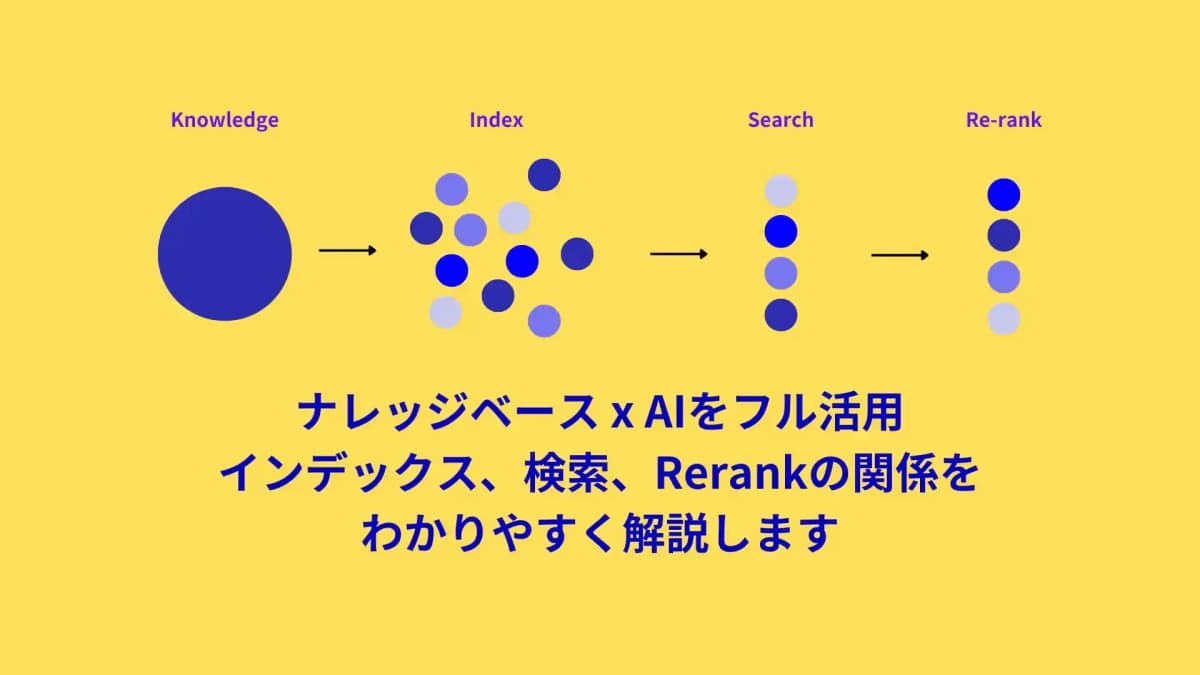 Knowledge

Index

Search

Re-rank

ナレッジベース x AIをフル活用
インデックス、検索、Rerankの関係を
わかりやすく解説します